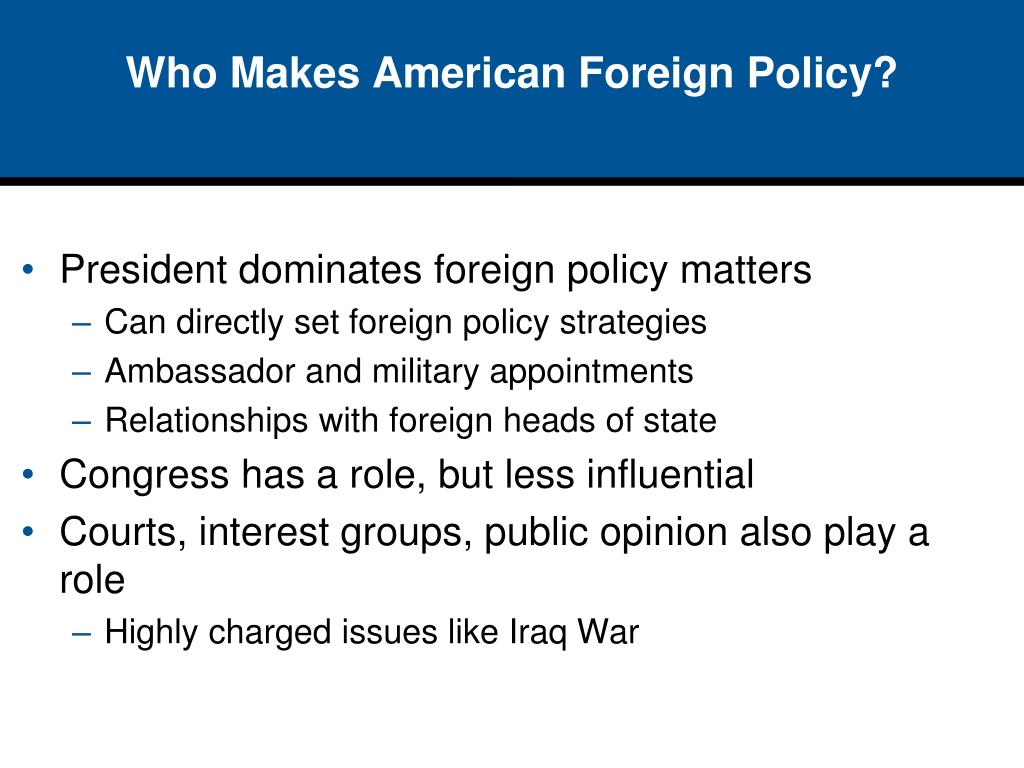 Who Makes American Foreign Policy?

• President dominates foreign policy matters
– Can directly set foreign policy strategies
– Ambassador and military appointments
– Relationships with foreign heads of state
• Congress has a role, but less influential
• Courts, interest groups, public opinion also play a role
– Highly charged issues like Iraq War